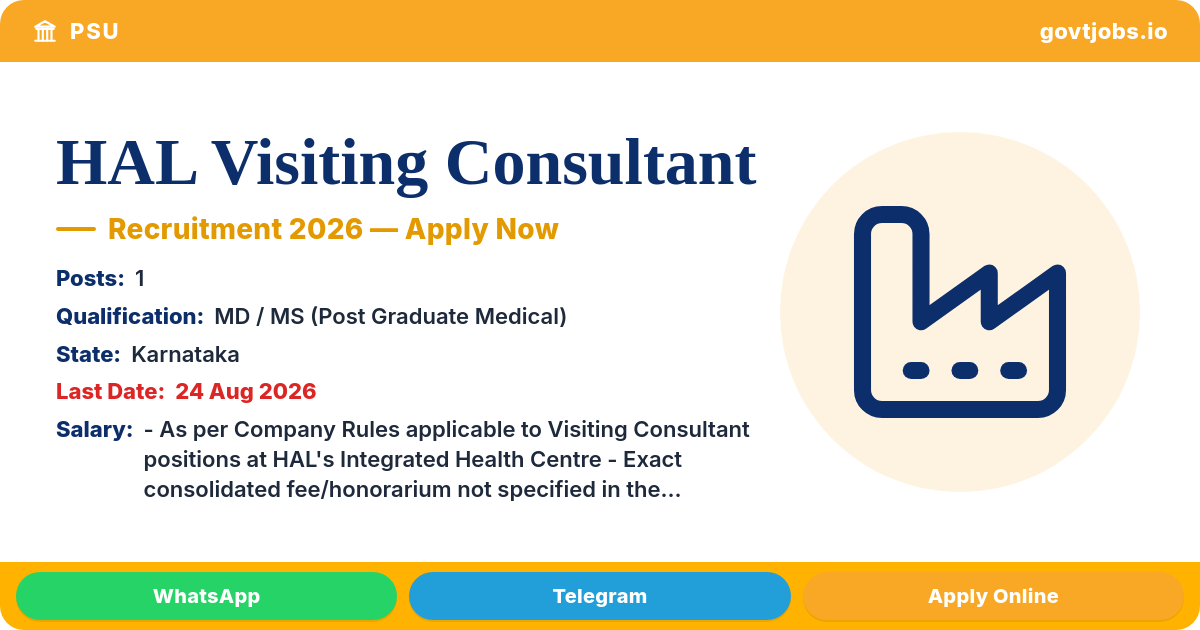 PSU

govtjobs.io

HAL Visiting Consultant

— Recruitment 2026 — Apply Now

Posts: 1

Qualification: MD / MS (Post Graduate Medical)

State: Karnataka

Last Date: 24 Aug 2026

Salary: - As per Company Rules applicable to Visiting Consultant positions at HAL's Integrated Health Centre - Exact consolidated fee/honorarium not specified in the...

WhatsApp

Telegram

Apply Online